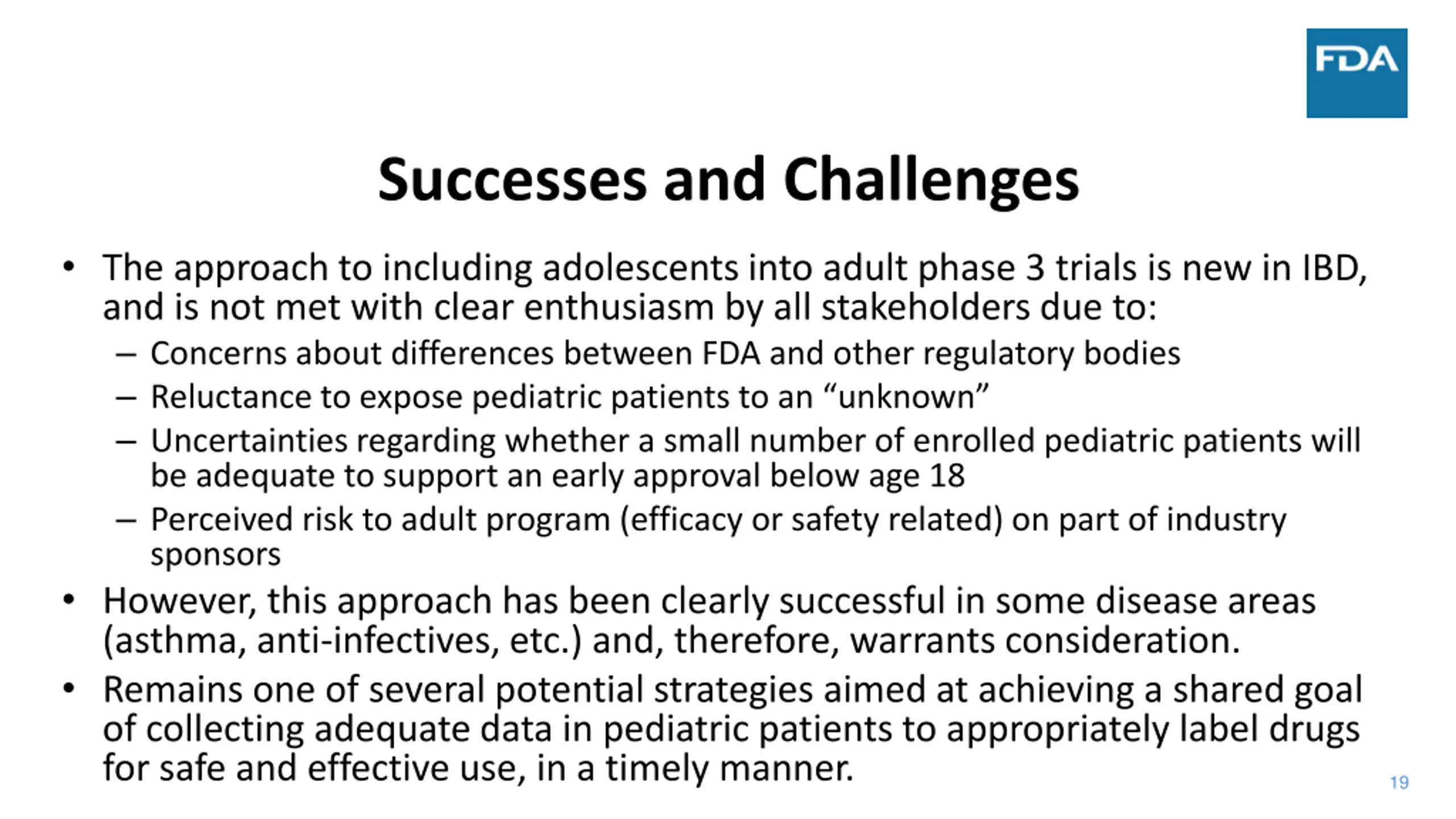 FDA

Successes and Challenges

• The approach to including adolescents into adult phase 3 trials is new in IBD, and is not met with clear enthusiasm by all stakeholders due to:
– Concerns about differences between FDA and other regulatory bodies
– Reluctance to expose pediatric patients to an “unknown”
– Uncertainties regarding whether a small number of enrolled pediatric patients will be adequate to support an early approval below age 18
– Perceived risk to adult program (efficacy or safety related) on part of industry sponsors
• However, this approach has been clearly successful in some disease areas (asthma, anti-infectives, etc.) and, therefore, warrants consideration.
• Remains one of several potential strategies aimed at achieving a shared goal of collecting adequate data in pediatric patients to appropriately label drugs for safe and effective use, in a timely manner.

19